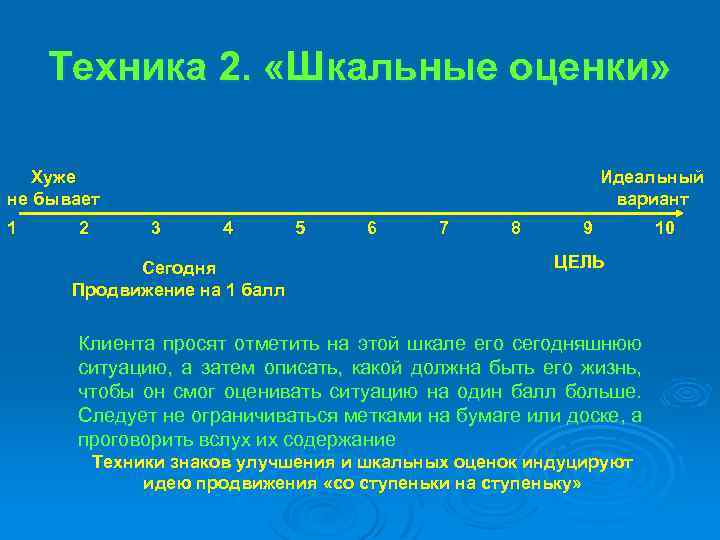 Техника 2. «Шкальные оценки»

Хуже не бывает

Идеальный вариант

1 2 3 4 5 6 7 8 9 10

Сегодня
Продвижение на 1 балл

ЦЕЛЬ

Клиента просят отметить на этой шкале его сегодняшнюю ситуацию, а затем описать, какой должна быть его жизнь, чтобы он смог оценивать ситуацию на один балл больше. Следует не ограничиваться метками на бумаге или доске, а проговорить вслух их содержание

Техники знаков улучшения и шкальных оценок индуцируют идею продвижения «со ступеньки на ступеньку»